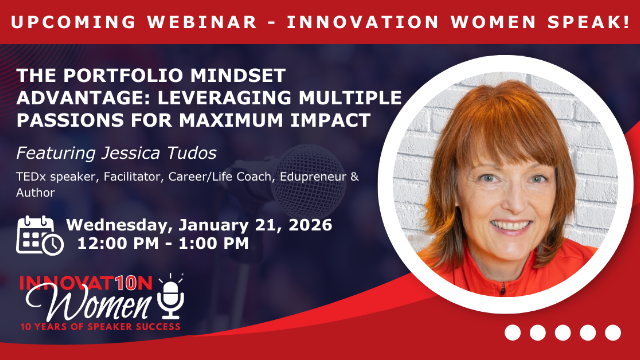 UPCOMING WEBINAR - INNOVATION WOMEN SPEAK!

THE PORTFOLIO MINDSET ADVANTAGE: LEVERAGING MULTIPLE PASSIONS FOR MAXIMUM IMPACT

Featuring Jessica Tudos

TEDx speaker, Facilitator, Career/Life Coach, Edupreneur & Author

Wednesday, January 21, 2026
12:00 PM - 1:00 PM

INNOVAT10N Women
10 YEARS OF SPEAKER SUCCESS